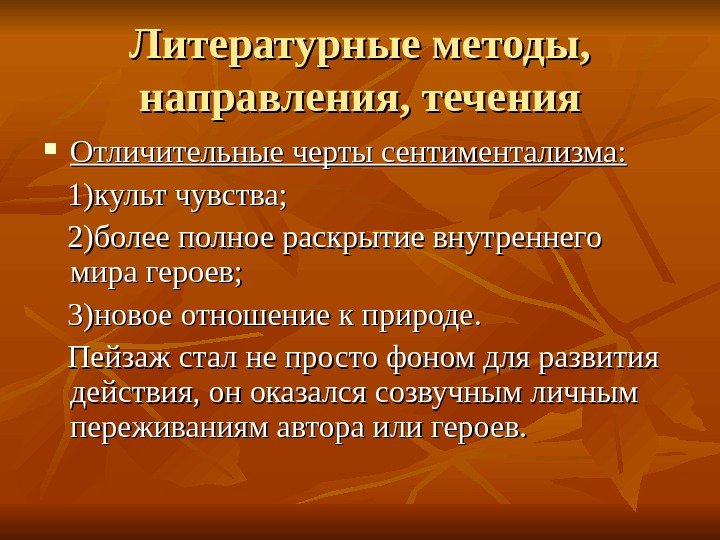 Литературные методы, направления, течения

Отличительные черты сентиментализма:

1)культ чувства;

2)более полное раскрытие внутреннего мира героев;

3)новое отношение к природе.

Пейзаж стал не просто фоном для развития действия, он оказался созвучным личным переживаниям автора или героев.